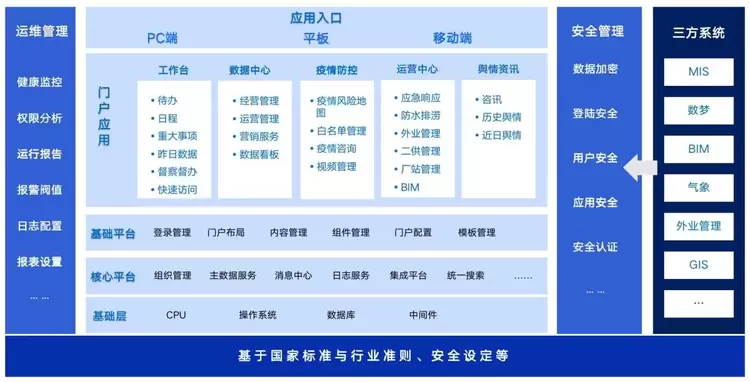 运维管理

健康监控

权限分析

运行报告

报警阀值

日志配置

报表设置

... ...

应用入口

PC端　平板　移动端

门户应用

工作台
• 待办
• 日程
• 重大事项
• 昨日数据
• 督察督办
• 快速访问

数据中心
• 经营管理
• 运营管理
• 营销服务
• 数据看板

疫情防控
• 疫情风险地图
• 白名单管理
• 疫情咨询
• 视频管理

运营中心
• 应急响应
• 防水排涝
• 外业管理
• 二供管理
• 厂站管理
• BIM

舆情资讯
• 咨讯
• 历史舆情
• 近日舆情

基础平台　登录管理　门户布局　内容管理　组件管理　门户配置　模板管理

核心平台　组织管理　主数据服务　消息中心　日志服务　集成平台　统一搜索　......

基础层　CPU　操作系统　数据库　中间件

安全管理

数据加密

登陆安全

用户安全

应用安全

安全认证

... ...

三方系统

MIS

数梦

BIM

气象

外业管理

GIS

...

基于国家标准与行业准则、安全设定等